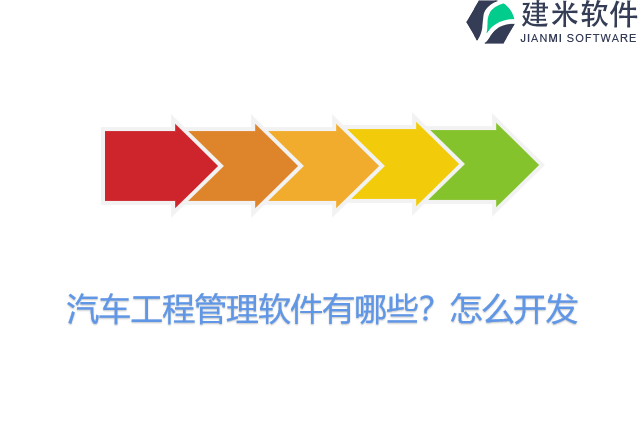 建米软件
JIANMI SOFTWARE

汽车工程管理软件有哪些？怎么开发